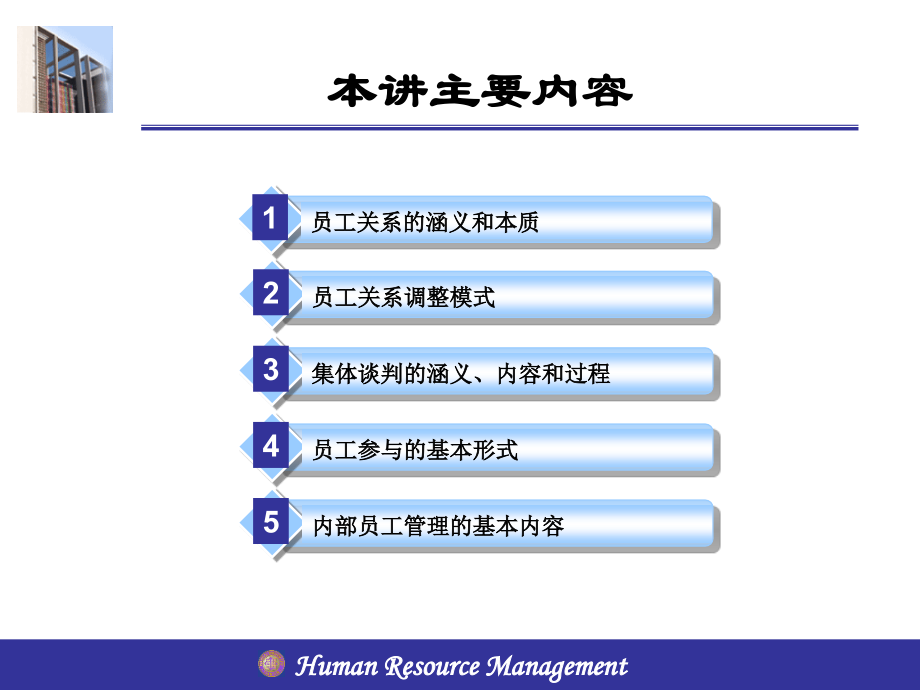 本讲主要内容

1 员工关系的涵义和本质

2 员工关系调整模式

3 集体谈判的涵义、内容和过程

4 员工参与的基本形式

5 内部员工管理的基本内容

Human Resource Management